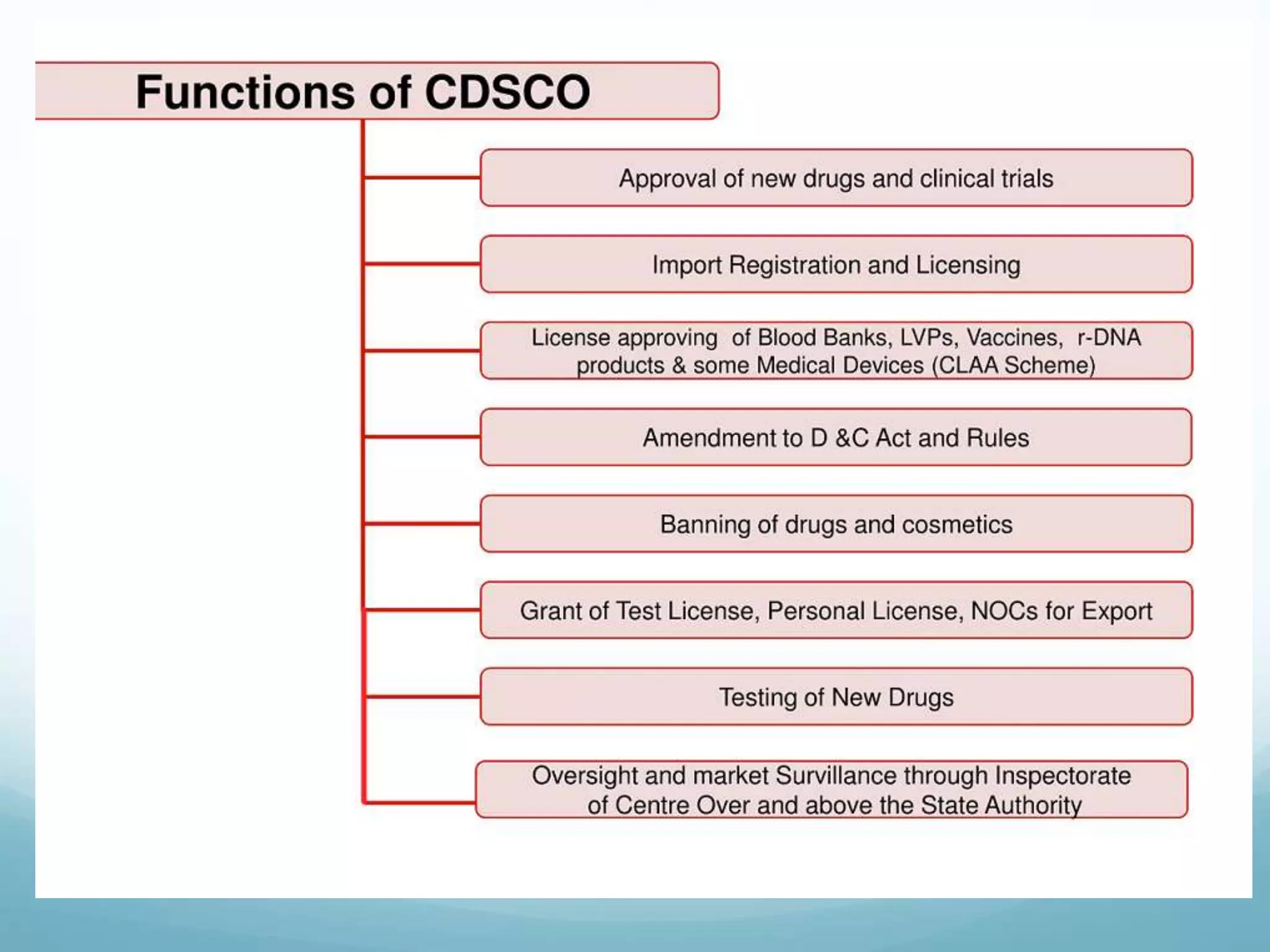 Functions of CDSCO

Approval of new drugs and clinical trials

Import Registration and Licensing

License approving of Blood Banks, LVPs, Vaccines, r-DNA products & some Medical Devices (CLAA Scheme)

Amendment to D &C Act and Rules

Banning of drugs and cosmetics

Grant of Test License, Personal License, NOCs for Export

Testing of New Drugs

Oversight and market Survillance through Inspectorate of Centre Over and above the State Authority